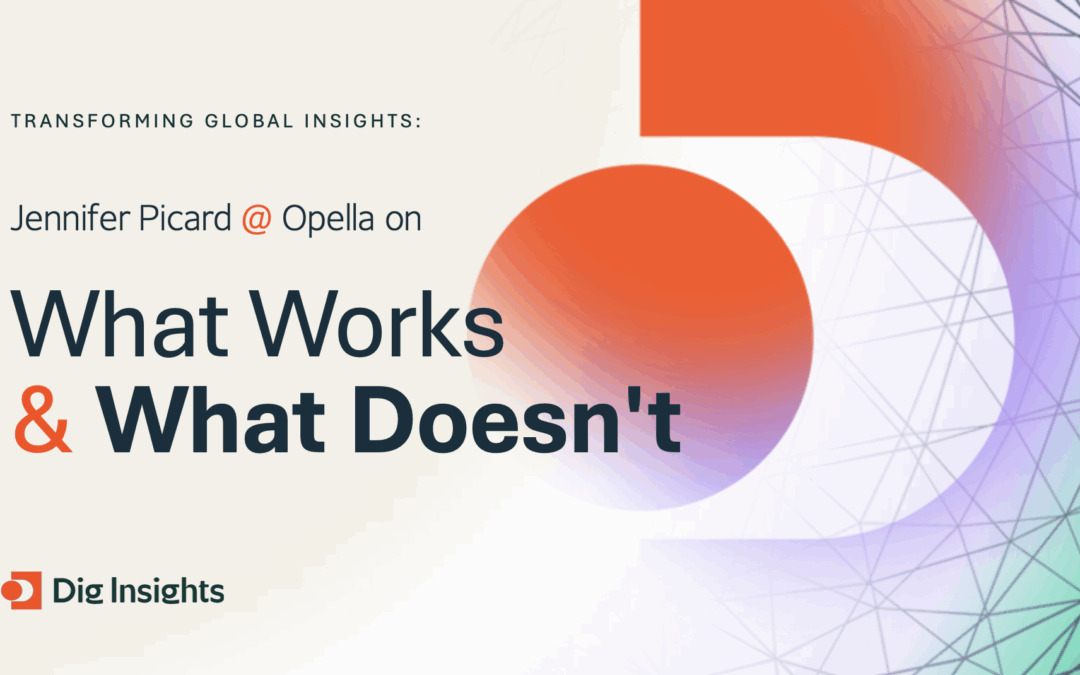 TRANSFORMING GLOBAL INSIGHTS:

Jennifer Picard @ Opella on

What Works
& What Doesn't

Dig Insights